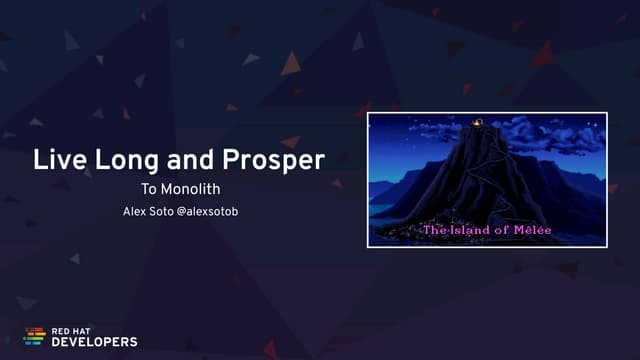 Live Long and Prosper

To Monolith

Alex Soto @alexsotob

The Island of Mêlée

RED HAT
DEVELOPERS